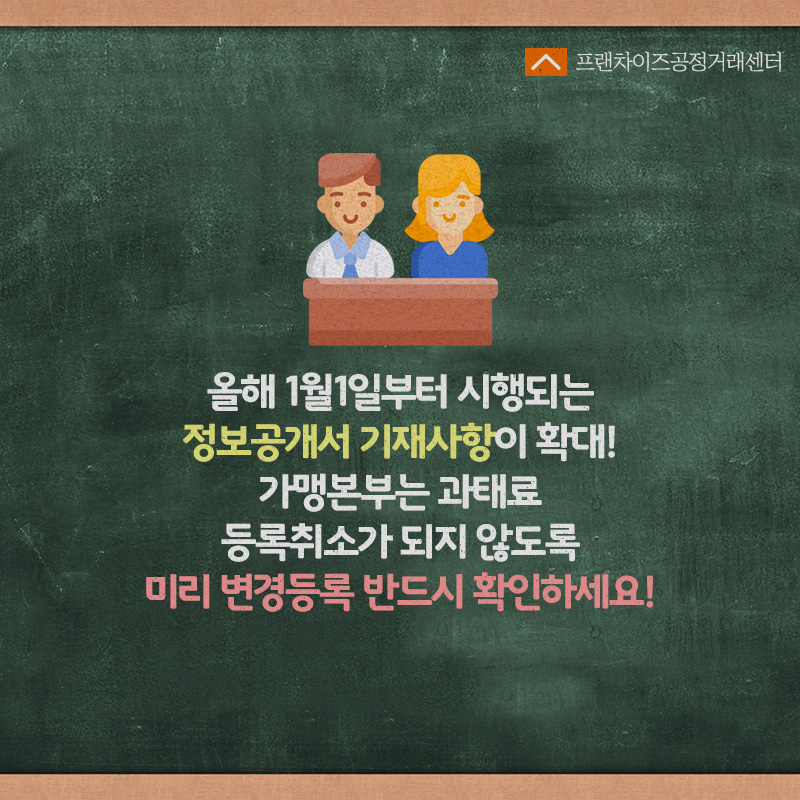 프랜차이즈공정거래센터

올해 1월1일부터 시행되는
정보공개서 기재사항이 확대!
가맹본부는 과태료
등록취소가 되지 않도록
미리 변경등록 반드시 확인하세요!